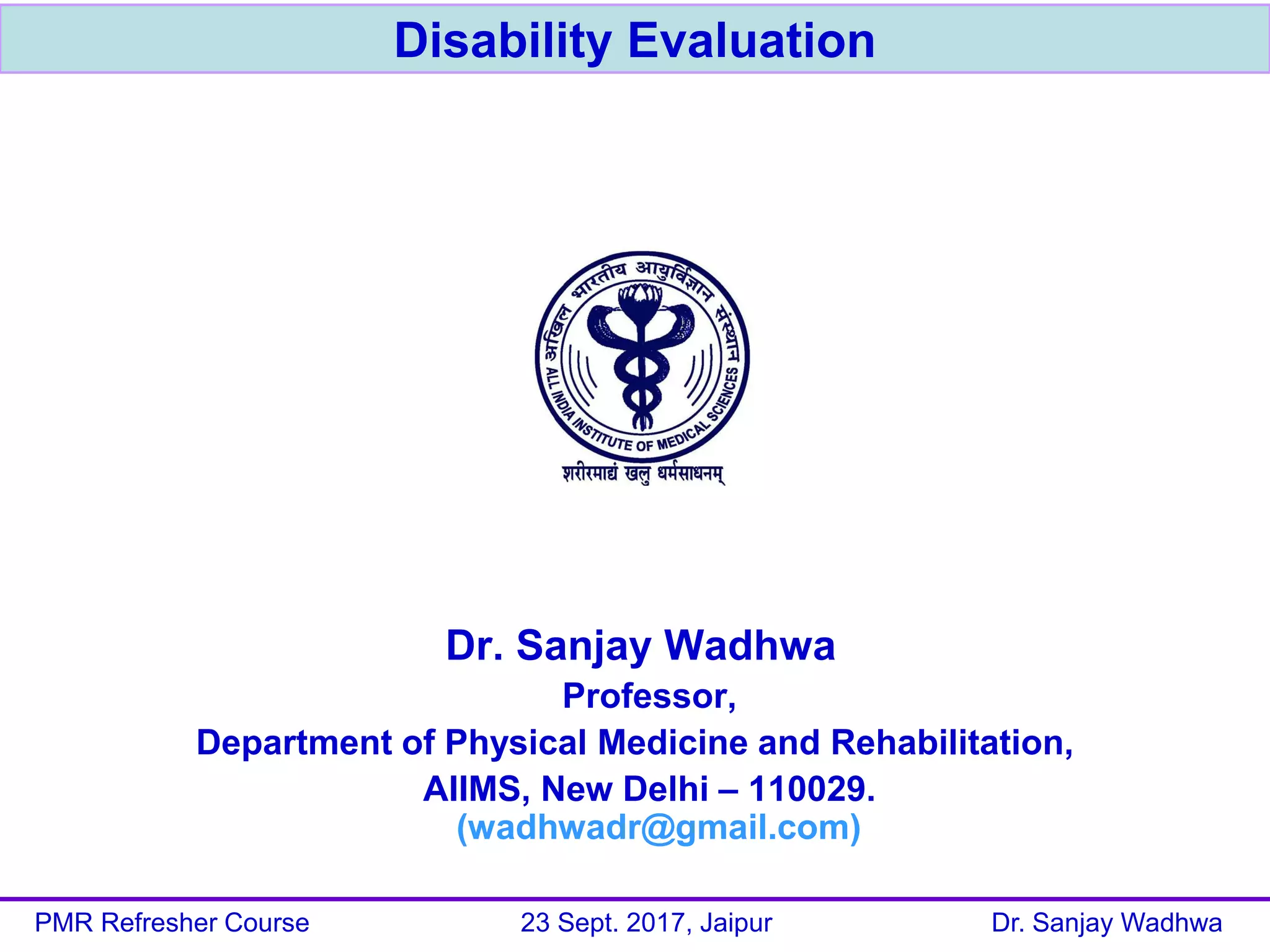 Disability Evaluation

अखिल भारतीय आयुर्विज्ञान संस्थान
ALL INDIA INSTITUTE OF MEDICAL SCIENCES
शरीरमाद्यं खलु धर्मसाधनम्

Dr. Sanjay Wadhwa
Professor,
Department of Physical Medicine and Rehabilitation,
AIIMS, New Delhi – 110029.
(wadhwadr@gmail.com)

PMR Refresher Course
23 Sept. 2017, Jaipur
Dr. Sanjay Wadhwa